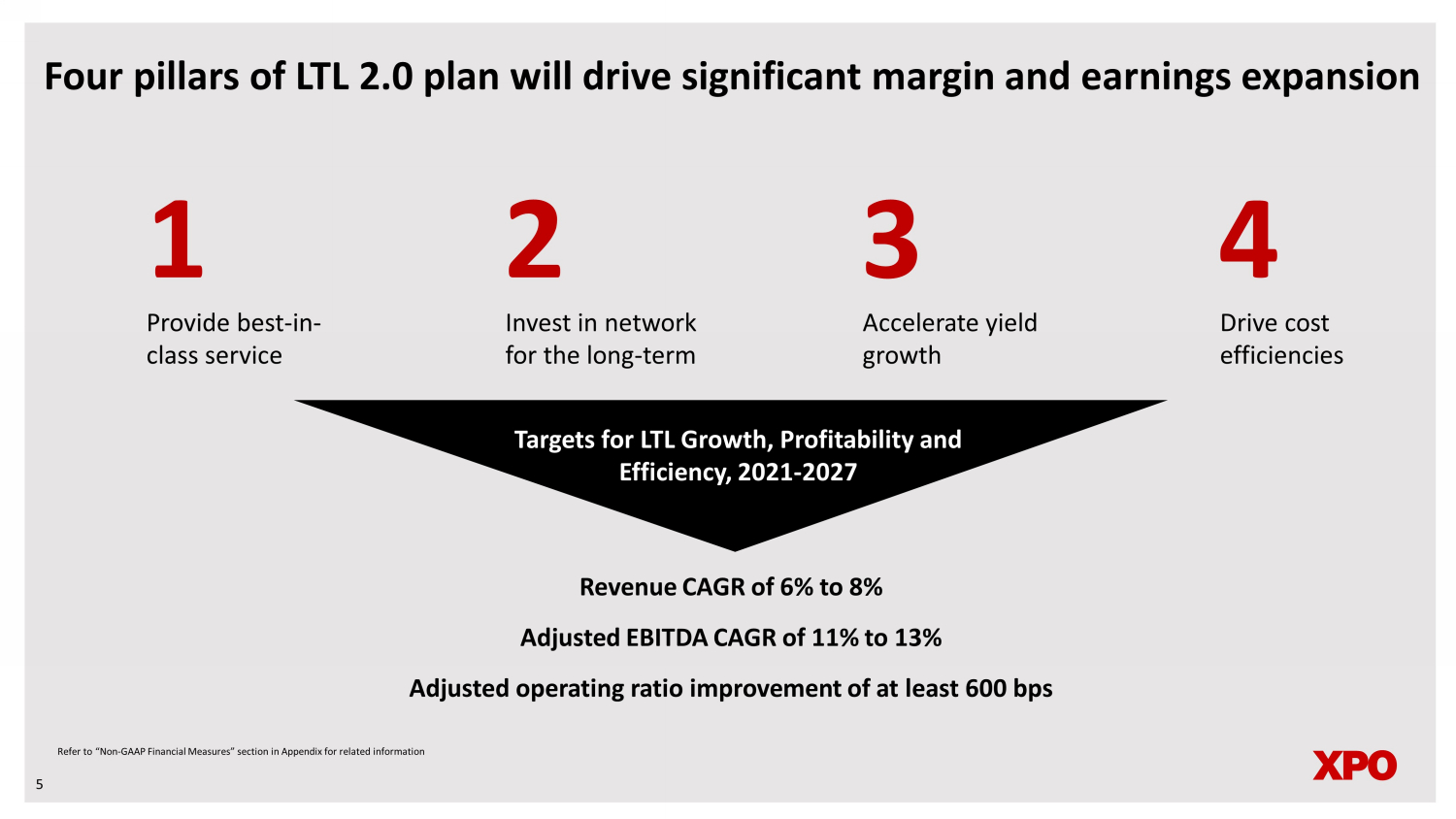 Four pillars of LTL 2.0 plan will drive significant margin and earnings expansion

1
Provide best-in-class service

2
Invest in network for the long-term

3
Accelerate yield growth

4
Drive cost efficiencies

Targets for LTL Growth, Profitability and Efficiency, 2021-2027

Revenue CAGR of 6% to 8%

Adjusted EBITDA CAGR of 11% to 13%

Adjusted operating ratio improvement of at least 600 bps

Refer to "Non-GAAP Financial Measures" section in Appendix for related information

5

XPO